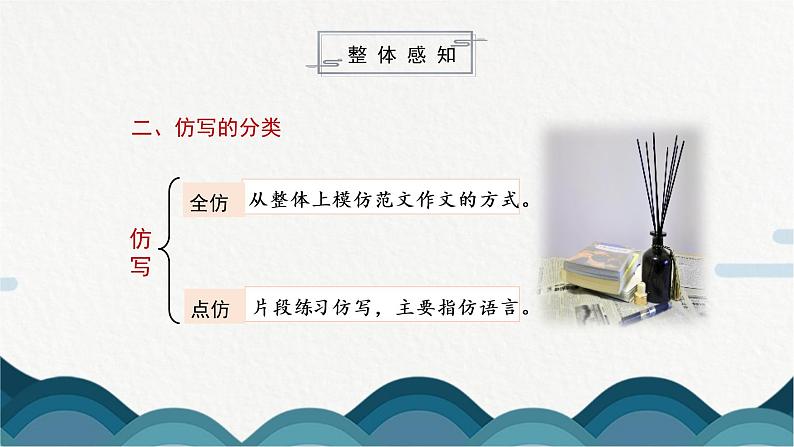 整体感知

二、仿写的分类

仿写

全仿 从整体上模仿范文作文的方式。

点仿 片段练习仿写，主要指仿语言。